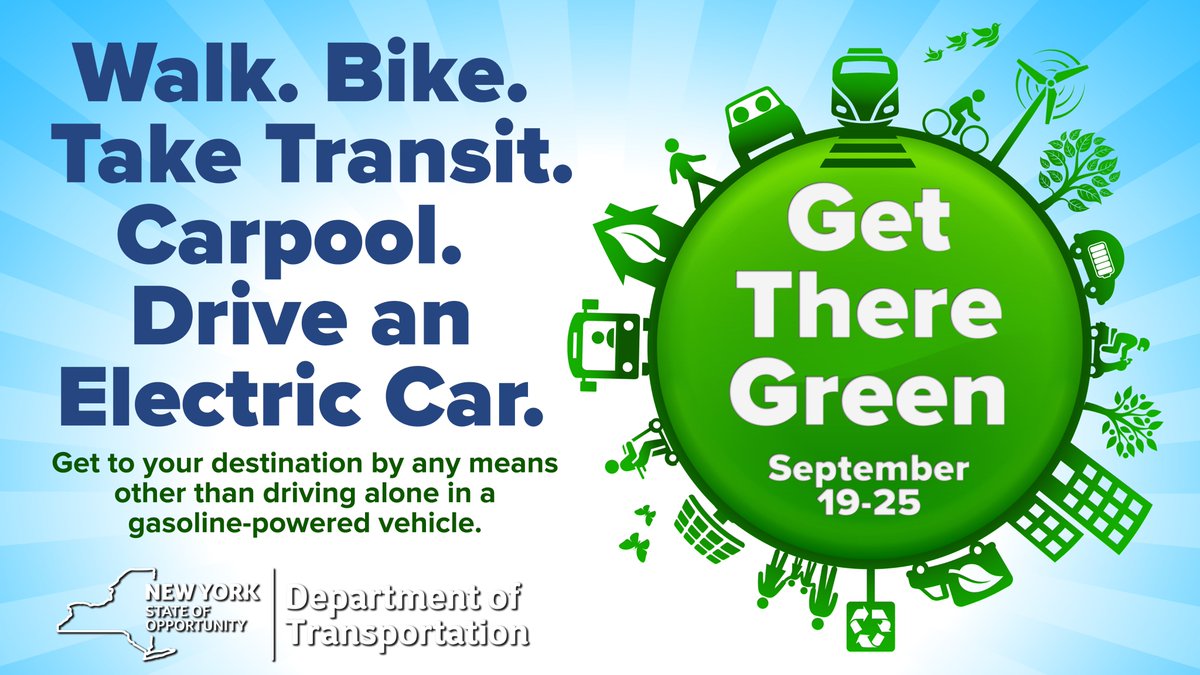 Walk. Bike. Take Transit. Carpool. Drive an Electric Car.

Get to your destination by any means other than driving alone in a gasoline-powered vehicle.

NEW YORK STATE OF OPPORTUNITY

Department of Transportation

Get There Green

September 19-25